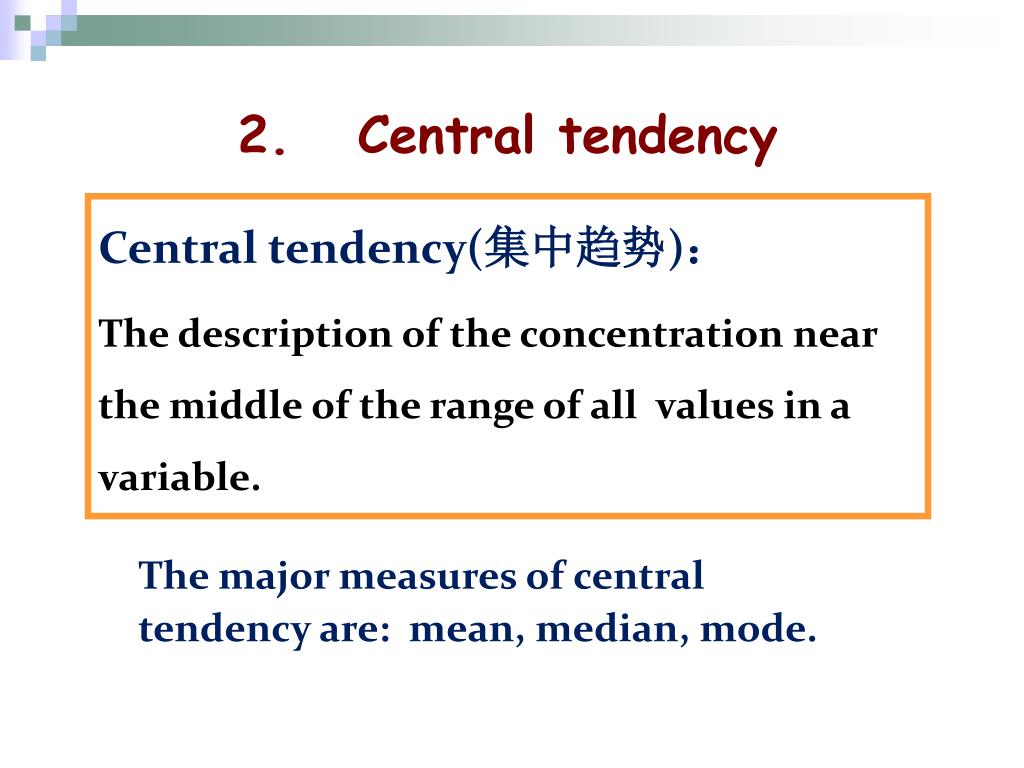 2. Central tendency

Central tendency(集中趋势)：

The description of the concentration near the middle of the range of all values in a variable.

The major measures of central tendency are: mean, median, mode.